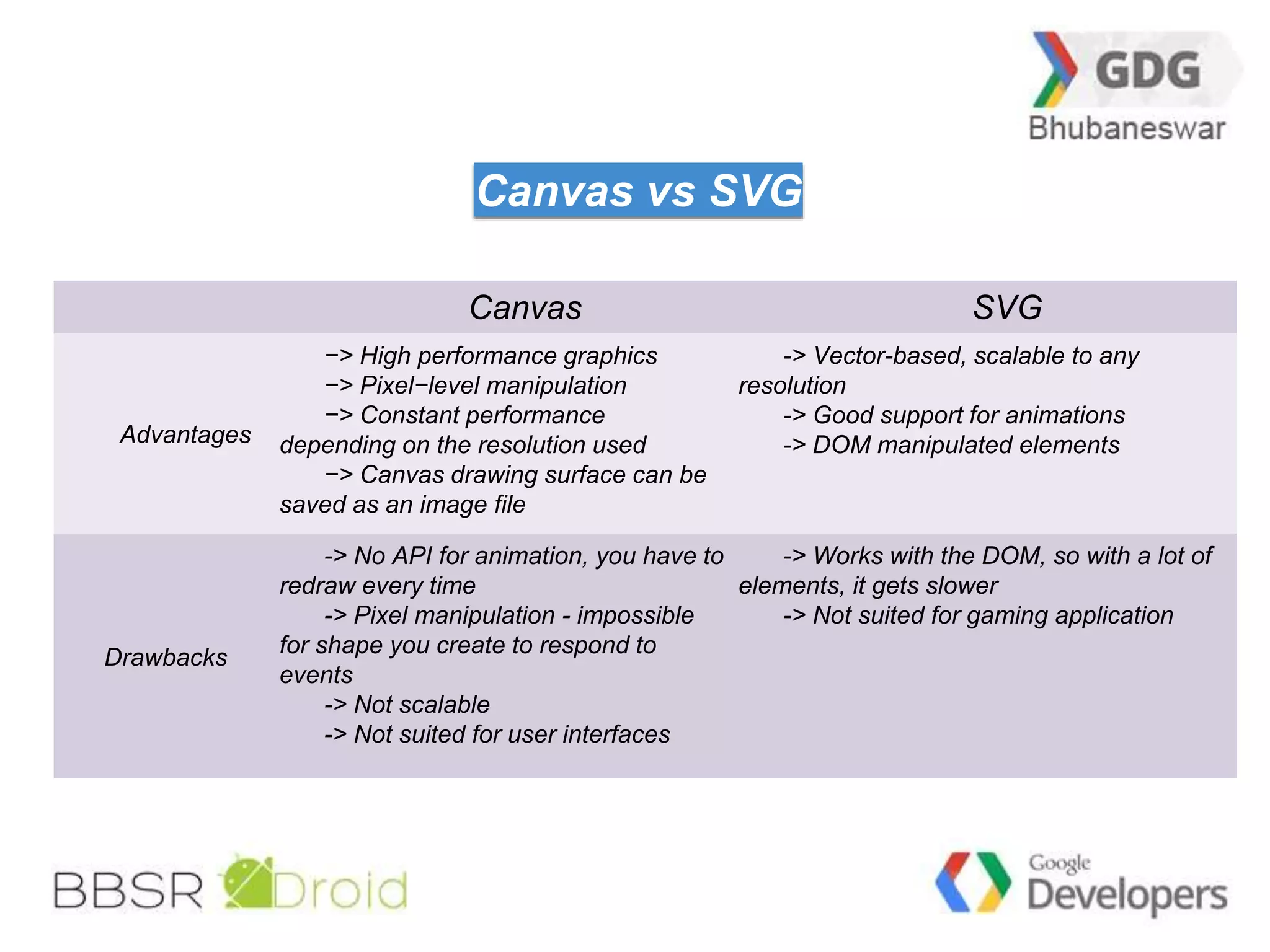 GDG
Bhubaneswar

Canvas vs SVG

| | Canvas | SVG |
|---|---|---|
| Advantages | −> High performance graphics −> Pixel−level manipulation −> Constant performance depending on the resolution used −> Canvas drawing surface can be saved as an image file | -> Vector-based, scalable to any resolution -> Good support for animations -> DOM manipulated elements |
| Drawbacks | -> No API for animation, you have to redraw every time -> Pixel manipulation - impossible for shape you create to respond to events -> Not scalable -> Not suited for user interfaces | -> Works with the DOM, so with a lot of elements, it gets slower -> Not suited for gaming application |

BBSR Droid

Google Developers